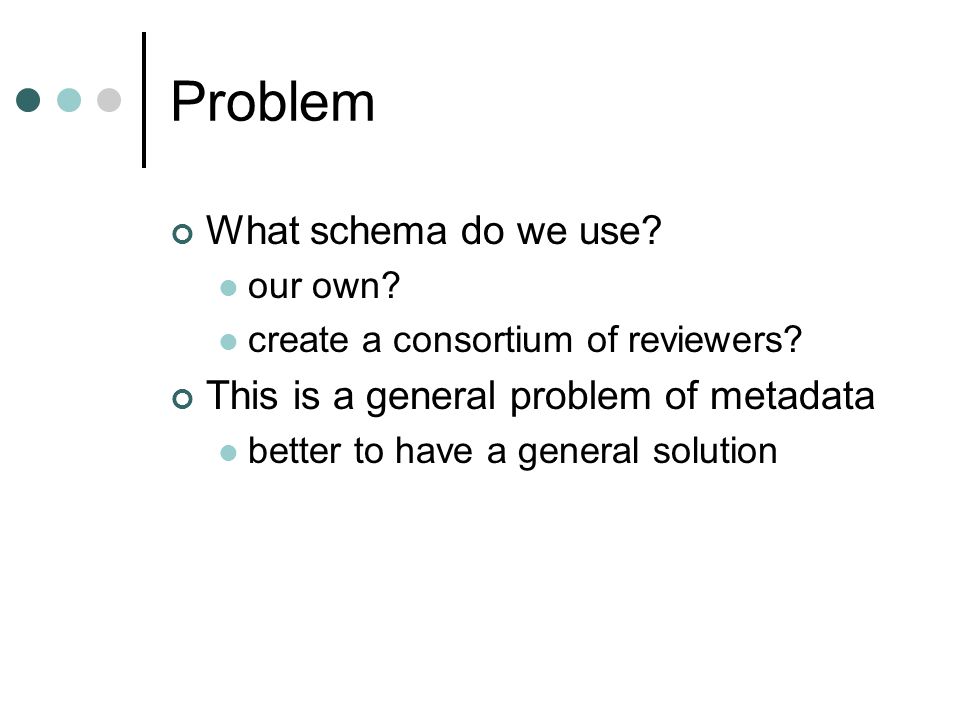 Problem

What schema do we use?

our own?

create a consortium of reviewers?

This is a general problem of metadata

better to have a general solution